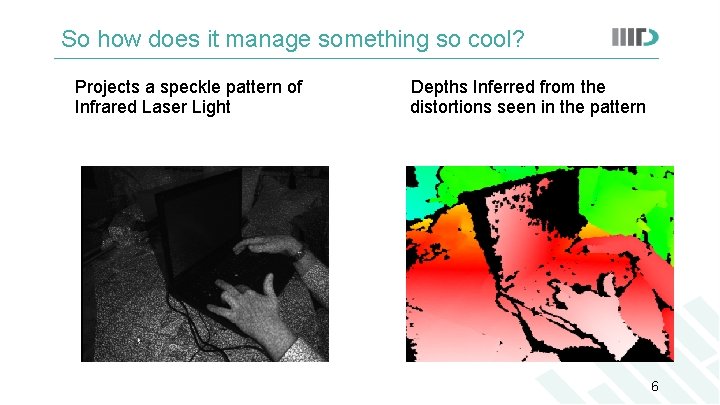 So how does it manage something so cool?

IIIT D

Projects a speckle pattern of Infrared Laser Light

Depths Inferred from the distortions seen in the pattern

6